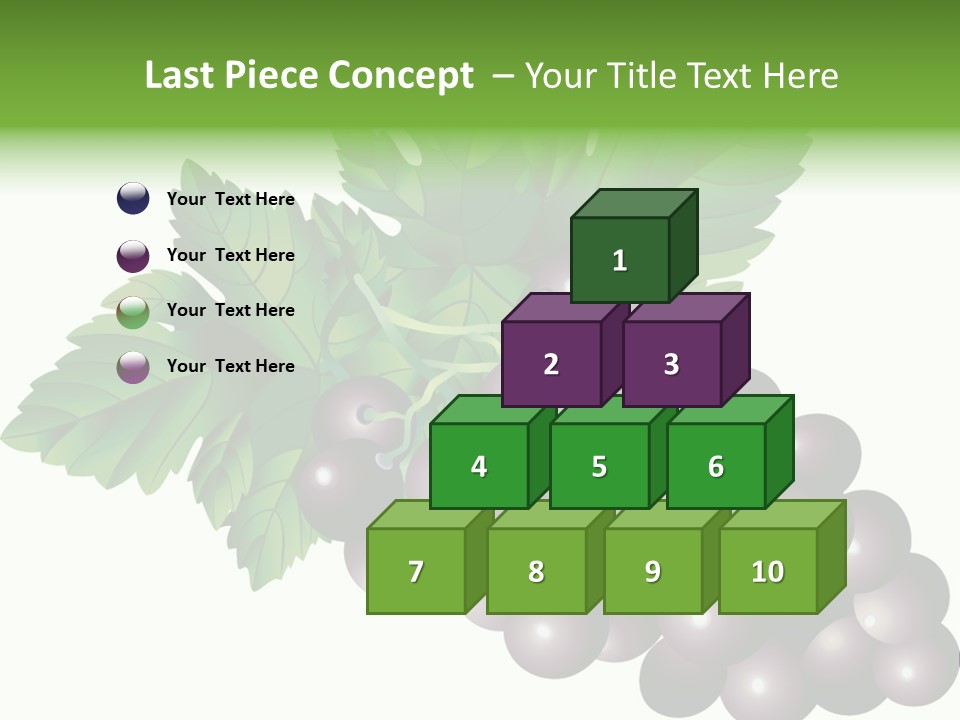 Last Piece Concept – Your Title Text Here

Your Text Here

Your Text Here

Your Text Here

Your Text Here

1

2

3

4

5

6

7

8

9

10